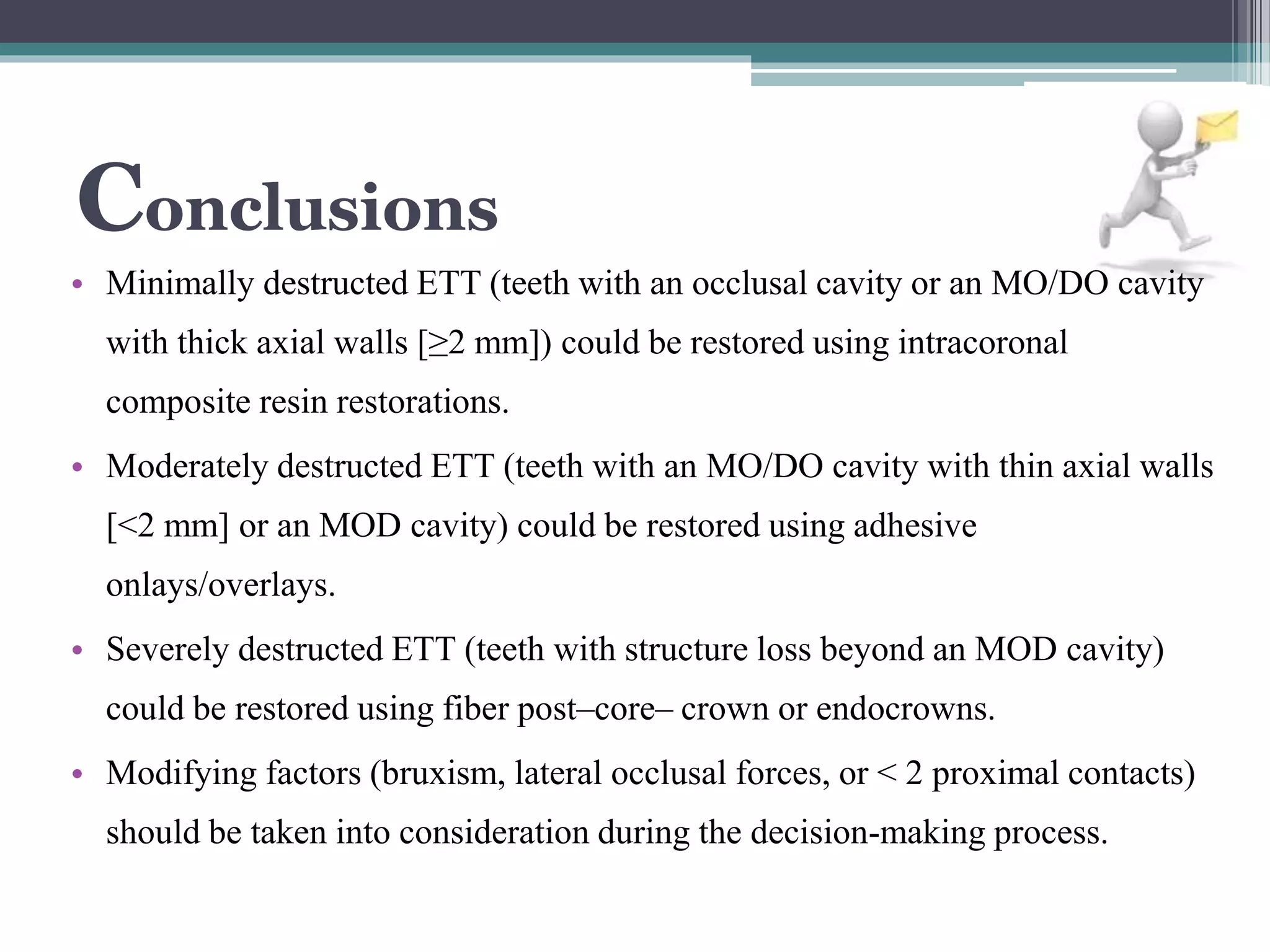 Conclusions

• Minimally destructed ETT (teeth with an occlusal cavity or an MO/DO cavity with thick axial walls [≥2 mm]) could be restored using intracoronal composite resin restorations.

• Moderately destructed ETT (teeth with an MO/DO cavity with thin axial walls [<2 mm] or an MOD cavity) could be restored using adhesive onlays/overlays.

• Severely destructed ETT (teeth with structure loss beyond an MOD cavity) could be restored using fiber post–core– crown or endocrowns.

• Modifying factors (bruxism, lateral occlusal forces, or < 2 proximal contacts) should be taken into consideration during the decision-making process.